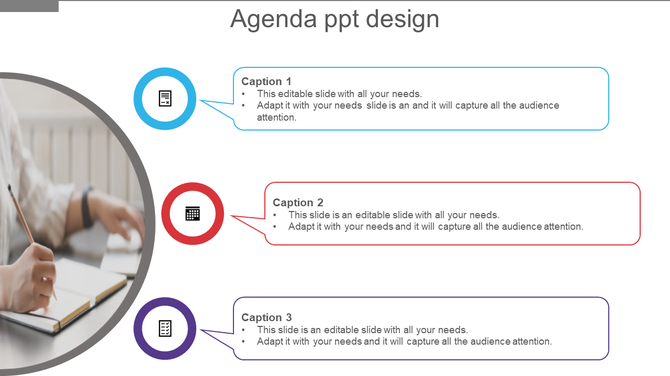 Agenda ppt design

Caption 1
• This editable slide with all your needs.
• Adapt it with your needs slide is an and it will capture all the audience attention.

Caption 2
• This slide is an editable slide with all your needs.
• Adapt it with your needs and it will capture all the audience attention.

Caption 3
• This slide is an editable slide with all your needs.
• Adapt it with your needs and it will capture all the audience attention.